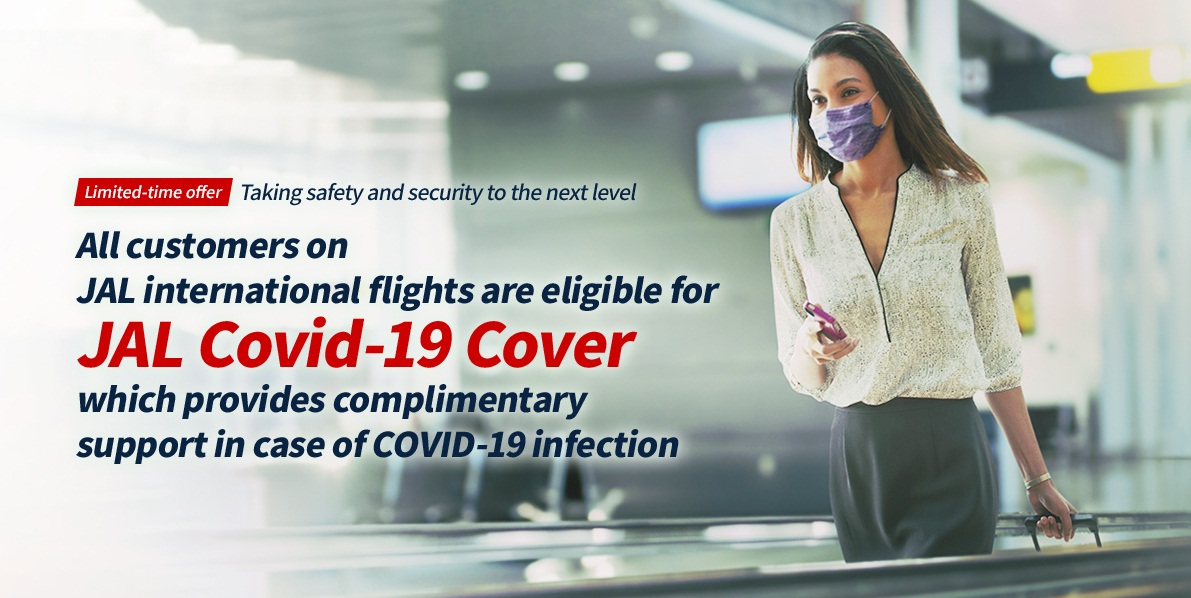 Limited-time offer Taking safety and security to the next level

All customers on JAL international flights are eligible for

JAL Covid-19 Cover

which provides complimentary support in case of COVID-19 infection